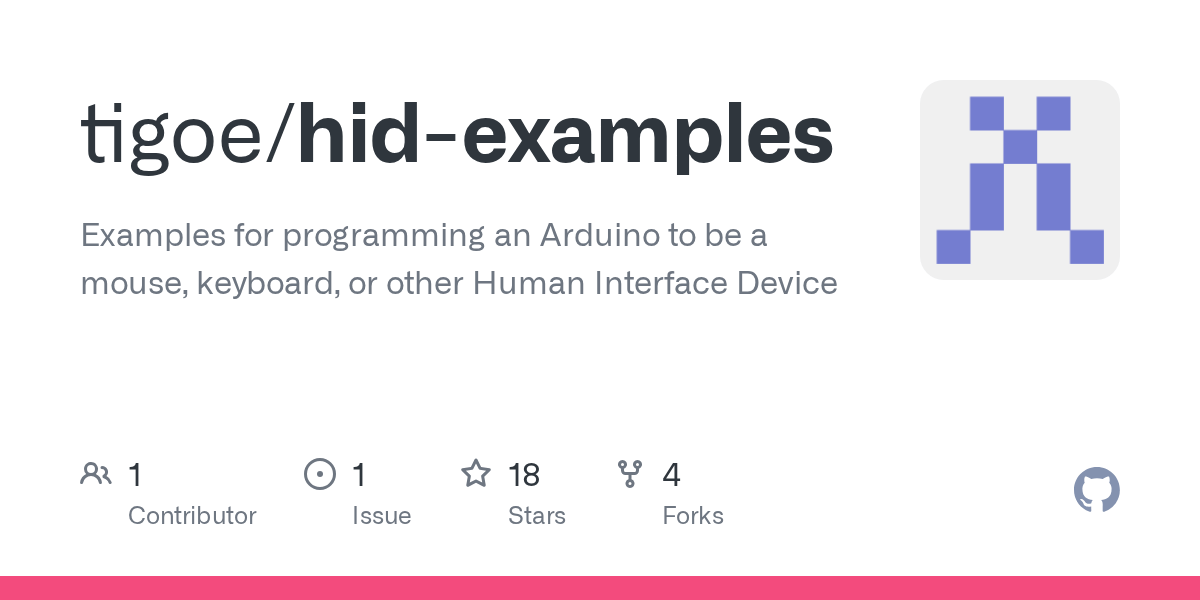 tigoe/hid-examples

Examples for programming an Arduino to be a mouse, keyboard, or other Human Interface Device

1 Contributor
1 Issue
18 Stars
4 Forks